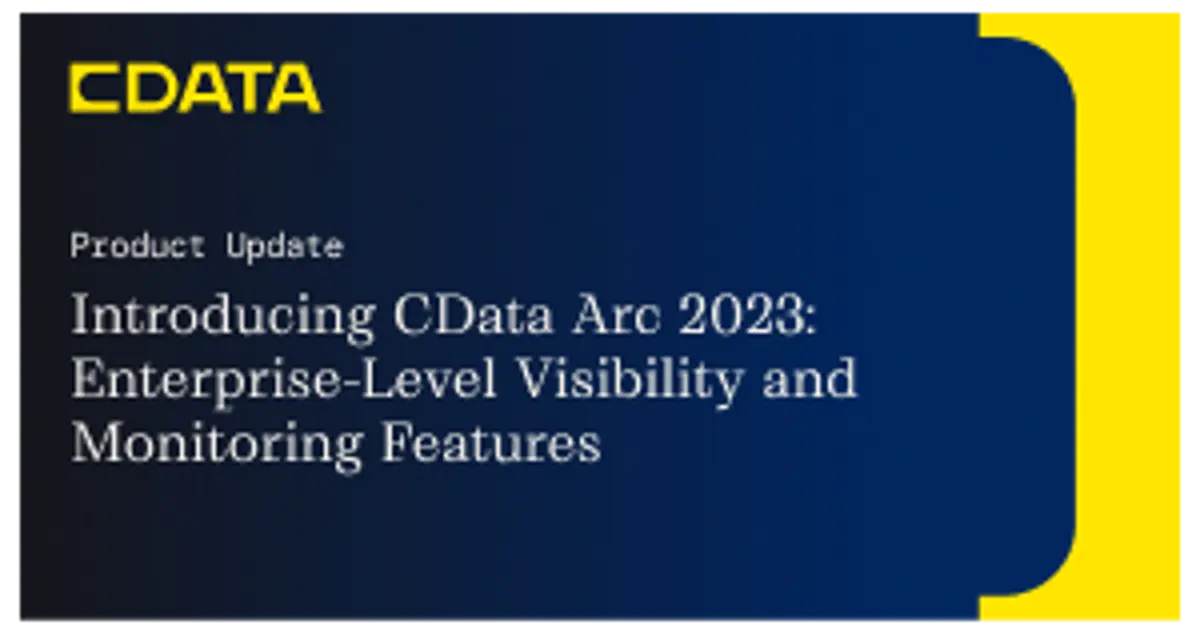 CDATA

Product Update

Introducing CData Arc 2023: Enterprise-Level Visibility and Monitoring Features